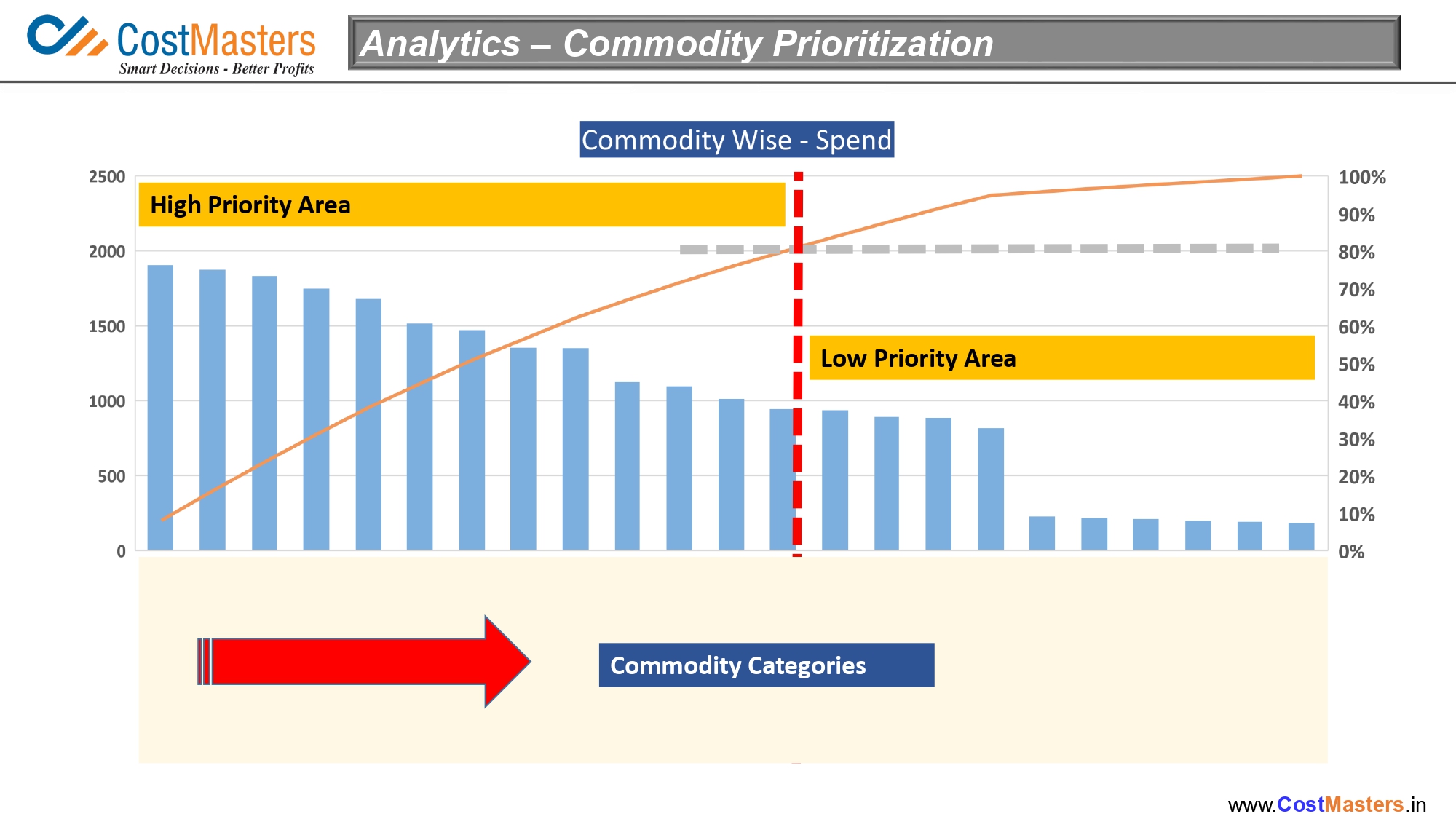 CostMasters
Smart Decisions - Better Profits

Analytics – Commodity Prioritization

Commodity Wise - Spend

2500
2000
1500
1000
500
0

100%
90%
80%
70%
60%
50%
40%
30%
20%
10%
0%

High Priority Area

Low Priority Area

Commodity Categories

www.CostMasters.in